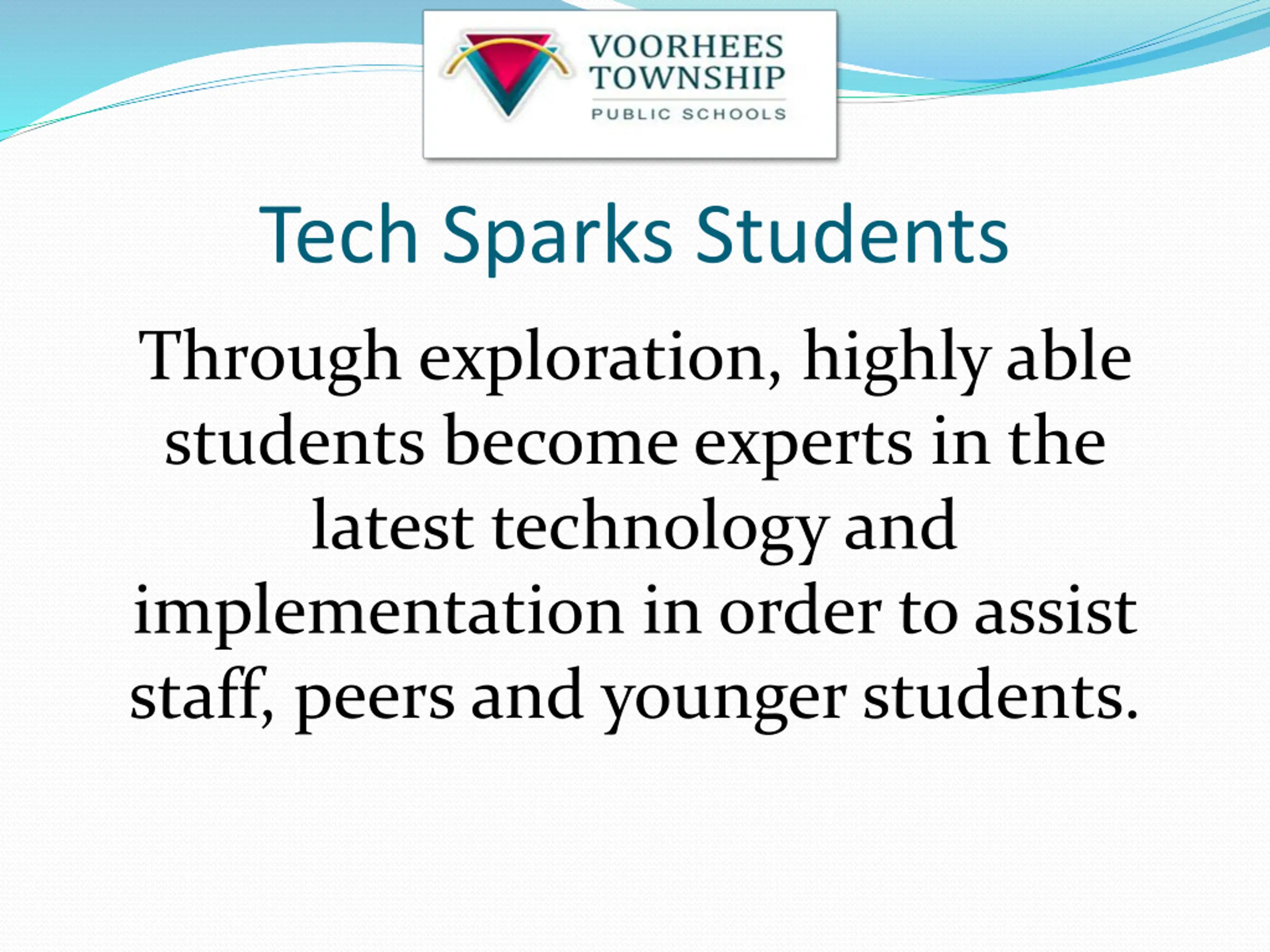 VOORHEES TOWNSHIP
PUBLIC SCHOOLS

Tech Sparks Students

Through exploration, highly able students become experts in the latest technology and implementation in order to assist staff, peers and younger students.